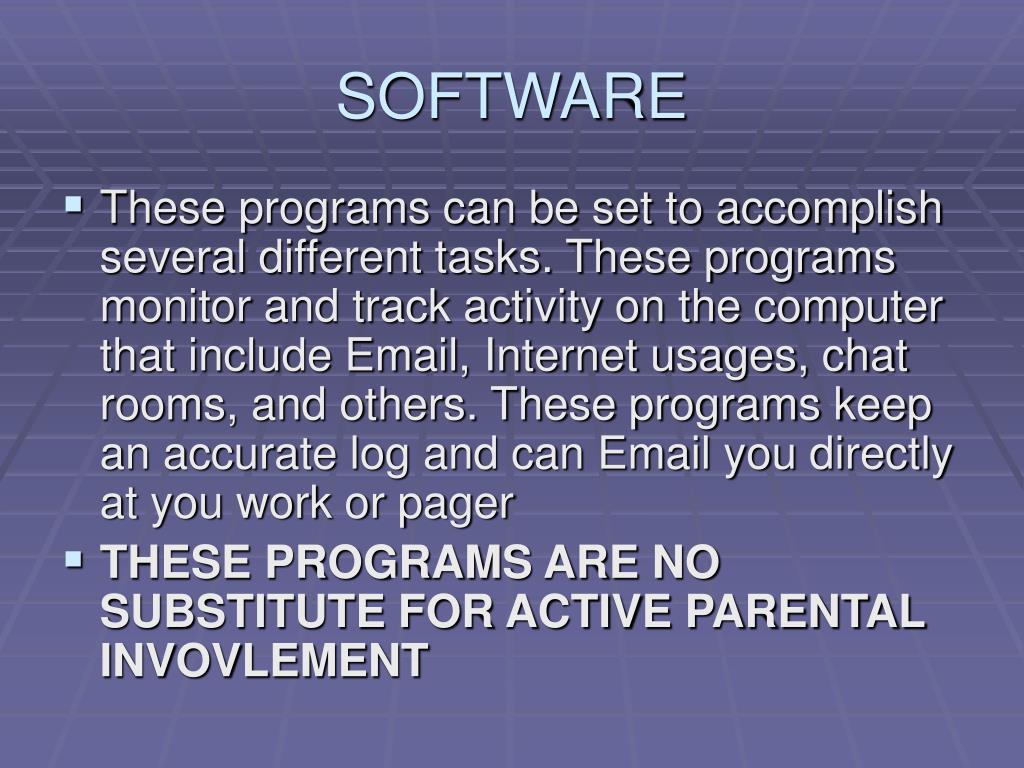 SOFTWARE

▪ These programs can be set to accomplish several different tasks. These programs monitor and track activity on the computer that include Email, Internet usages, chat rooms, and others. These programs keep an accurate log and can Email you directly at you work or pager

▪ THESE PROGRAMS ARE NO SUBSTITUTE FOR ACTIVE PARENTAL INVOVLEMENT